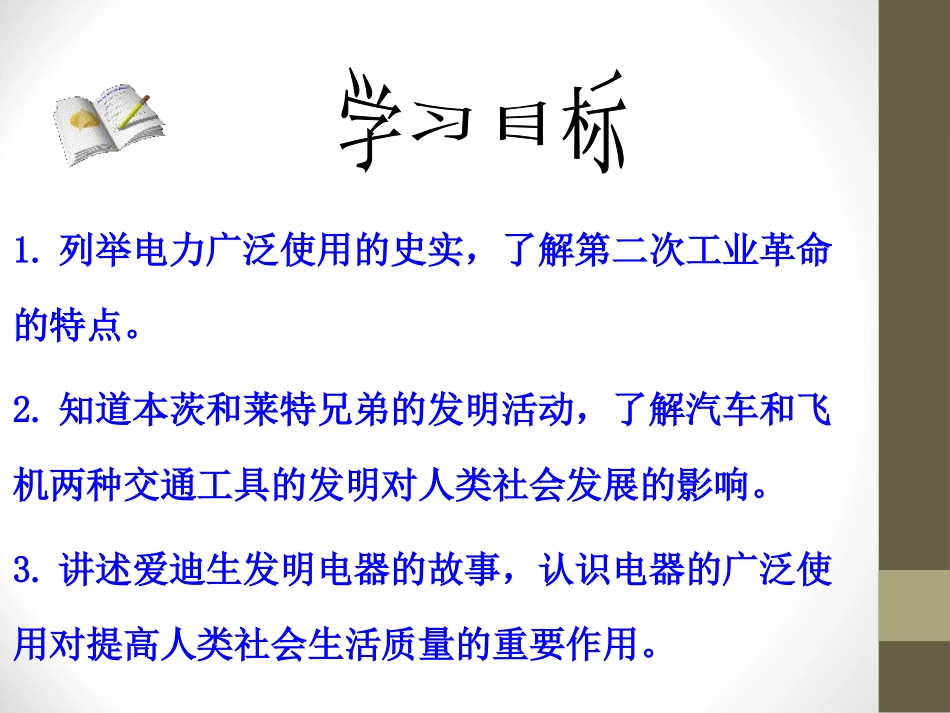 学习目标

1. 列举电力广泛使用的史实，了解第二次工业革命的特点。

2. 知道本茨和莱特兄弟的发明活动，了解汽车和飞机两种交通工具的发明对人类社会发展的影响。

3. 讲述爱迪生发明电器的故事，认识电器的广泛使用对提高人类社会生活质量的重要作用。